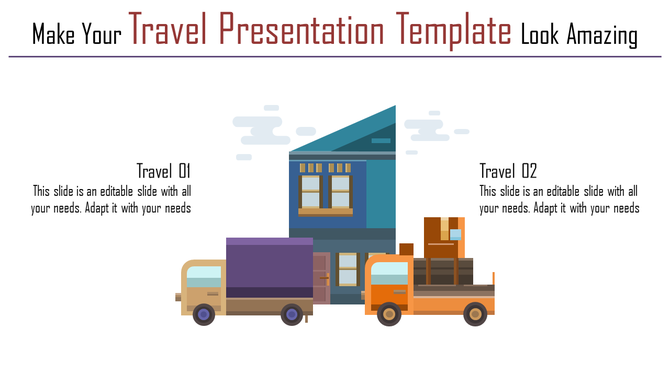 Make Your Travel Presentation Template Look Amazing

Travel 01
This slide is an editable slide with all your needs. Adapt it with your needs

Travel 02
This slide is an editable slide with all your needs. Adapt it with your needs